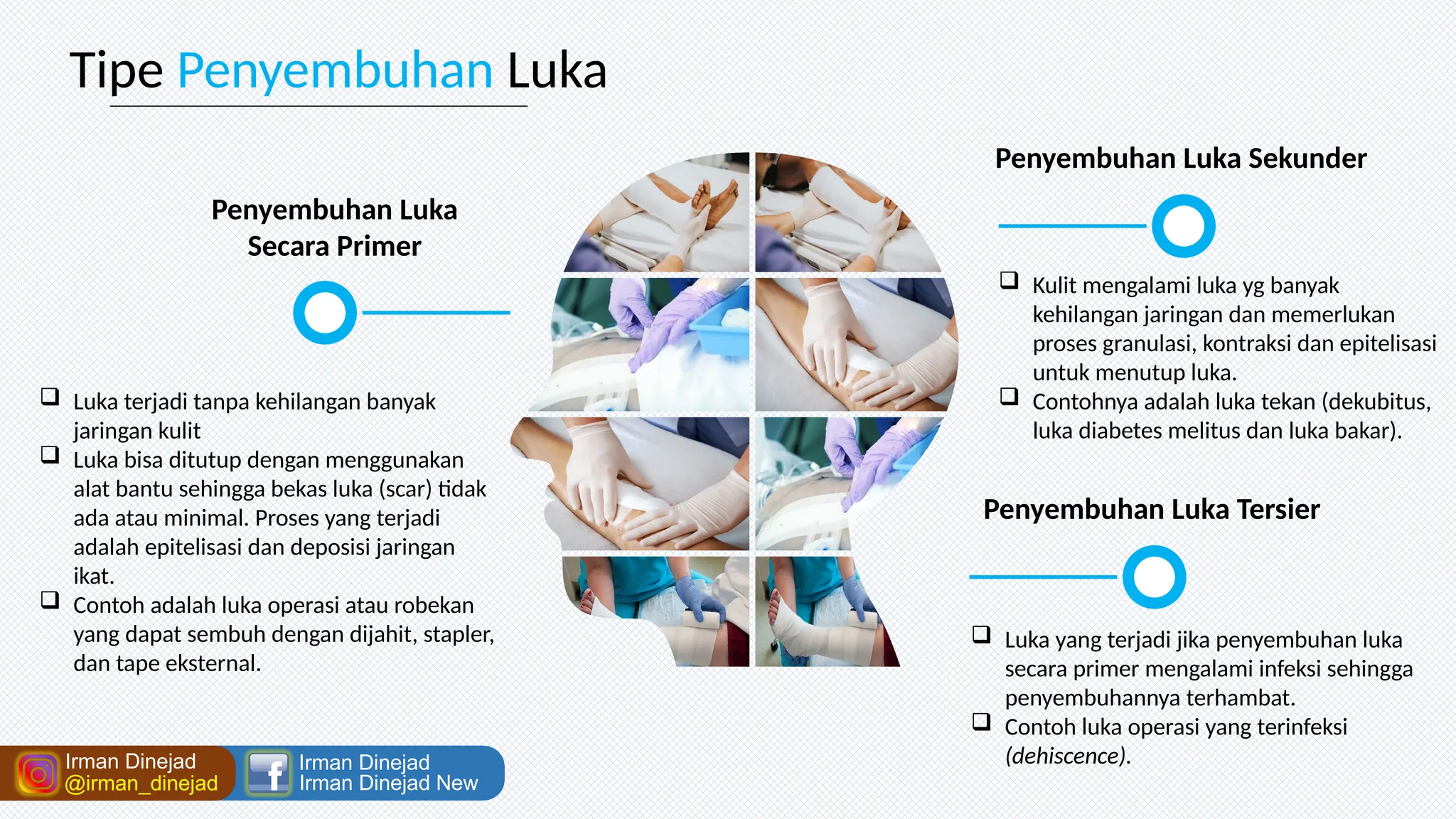 Tipe Penyembuhan Luka

Penyembuhan Luka Secara Primer

❑ Luka terjadi tanpa kehilangan banyak jaringan kulit
❑ Luka bisa ditutup dengan menggunakan alat bantu sehingga bekas luka (scar) tidak ada atau minimal. Proses yang terjadi adalah epitelisasi dan deposisi jaringan ikat.
❑ Contoh adalah luka operasi atau robekan yang dapat sembuh dengan dijahit, stapler, dan tape eksternal.

Penyembuhan Luka Sekunder

❑ Kulit mengalami luka yg banyak kehilangan jaringan dan memerlukan proses granulasi, kontraksi dan epitelisasi untuk menutup luka.
❑ Contohnya adalah luka tekan (dekubitus, luka diabetes melitus dan luka bakar).

Penyembuhan Luka Tersier

❑ Luka yang terjadi jika penyembuhan luka secara primer mengalami infeksi sehingga penyembuhannya terhambat.
❑ Contoh luka operasi yang terinfeksi (dehiscence).

Irman Dinejad
@irman_dinejad

Irman Dinejad
Irman Dinejad New